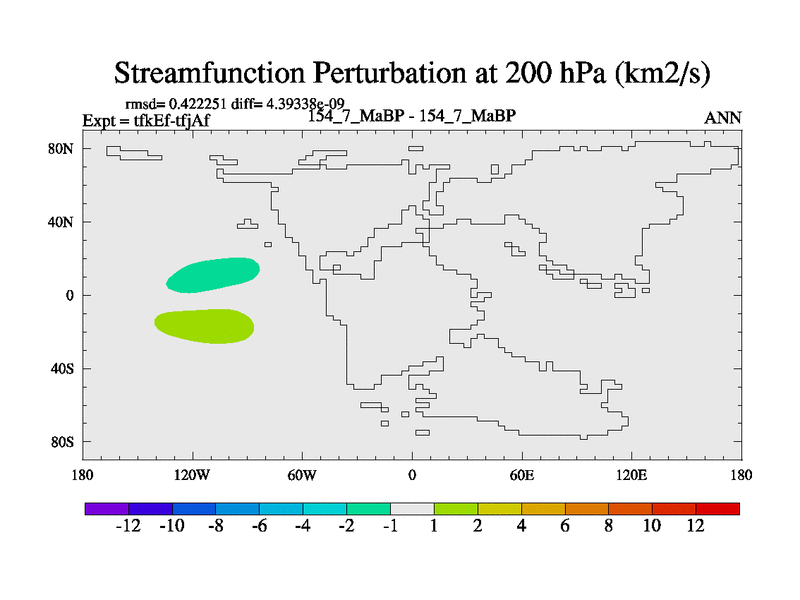 Streamfunction Perturbation at 200 hPa (km2/s)

rmsd= 0.422251 diff= 4.39338e-09
Expt = tfkEf-tfjAf
154_7_MaBP - 154_7_MaBP
ANN

80N
40N
0
40S
80S

180
120W
60W
0
60E
120E
180

-12
-10
-8
-6
-4
-2
-1
1
2
4
6
8
10
12